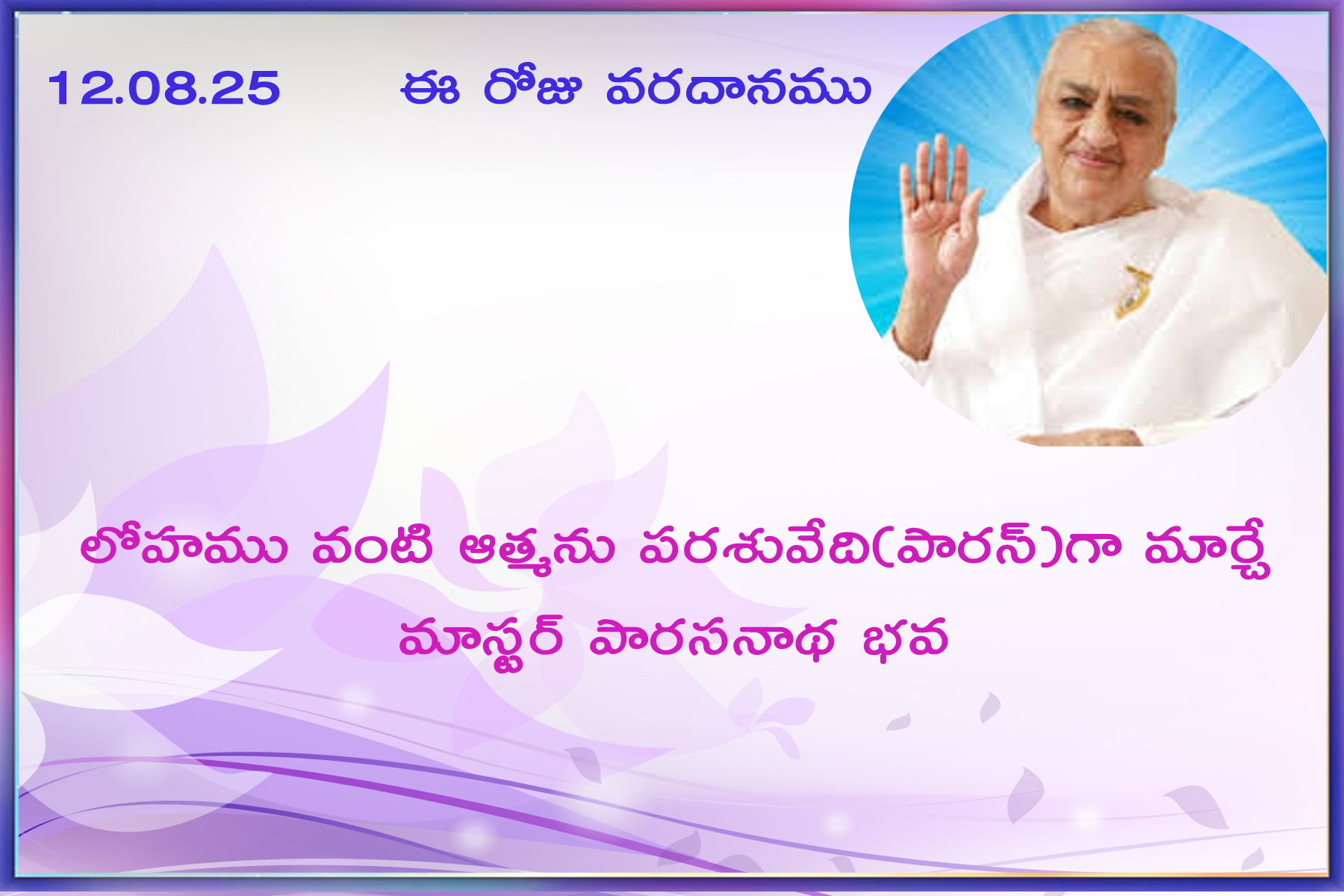 12.08.25 ఈ రోజు వరదానము

లోహము వంటి ఆత్మను పరశువేది(పారస్)గా మార్చే మాస్టర్ పారసనాథ భవ